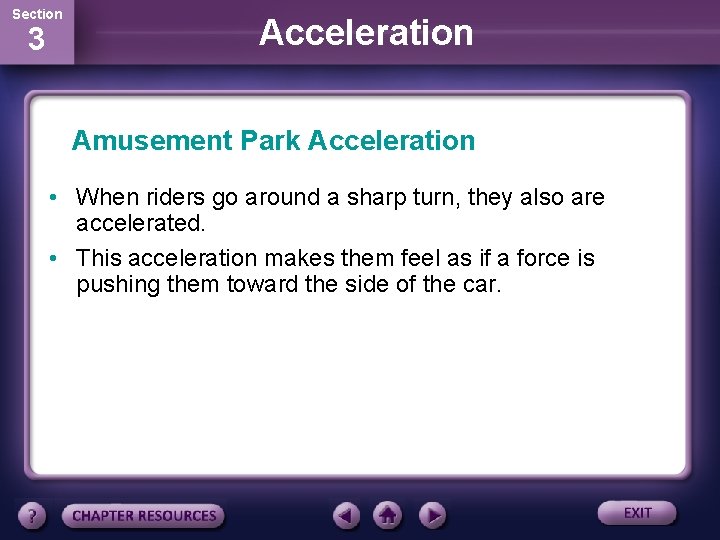 Section
3

Acceleration

Amusement Park Acceleration

• When riders go around a sharp turn, they also are accelerated.

• This acceleration makes them feel as if a force is pushing them toward the side of the car.

?

CHAPTER RESOURCES

EXIT